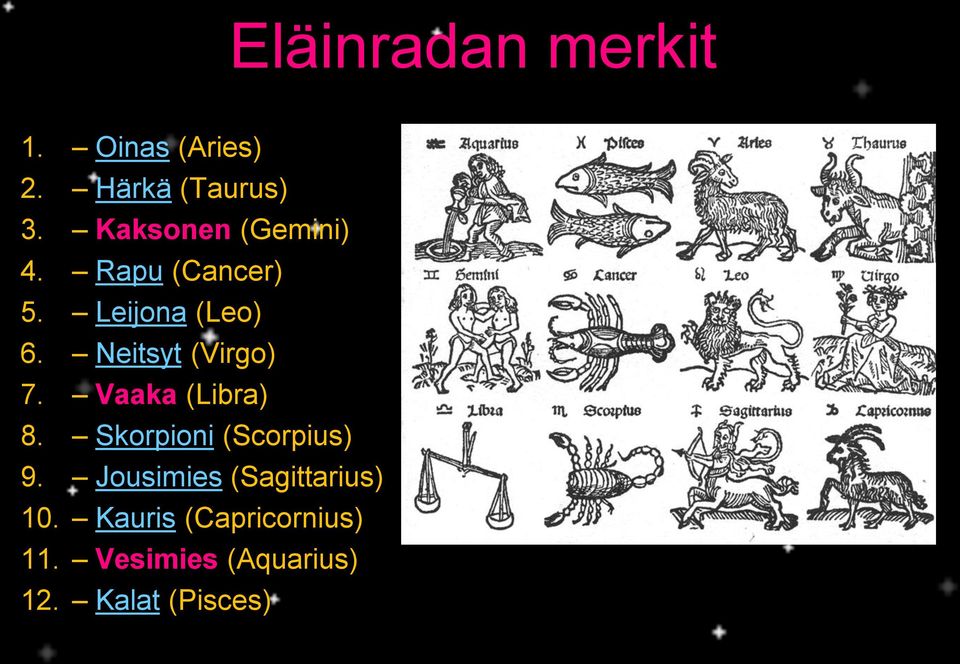 Eläinradan merkit

1. – Oinas (Aries)
2. – Härkä (Taurus)
3. – Kaksonen (Gemini)
4. – Rapu (Cancer)
5. – Leijona (Leo)
6. – Neitsyt (Virgo)
7. – Vaaka (Libra)
8. – Skorpioni (Scorpius)
9. – Jousimies (Sagittarius)
10. – Kauris (Capricornius)
11. – Vesimies (Aquarius)
12. – Kalat (Pisces)

Aquarius
Pisces
Aries
Thaurus
Gemini
Cancer
Leo
Virgo
Libra
Scorpius
Sagittarius
Capricornus